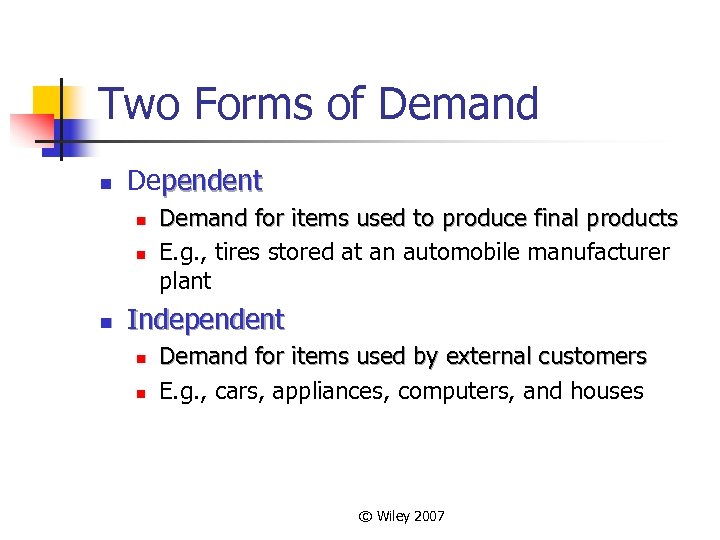 Two Forms of Demand

- Dependent
  - Demand for items used to produce final products
  - E.g., tires stored at an automobile manufacturer plant
- Independent
  - Demand for items used by external customers
  - E.g., cars, appliances, computers, and houses

© Wiley 2007